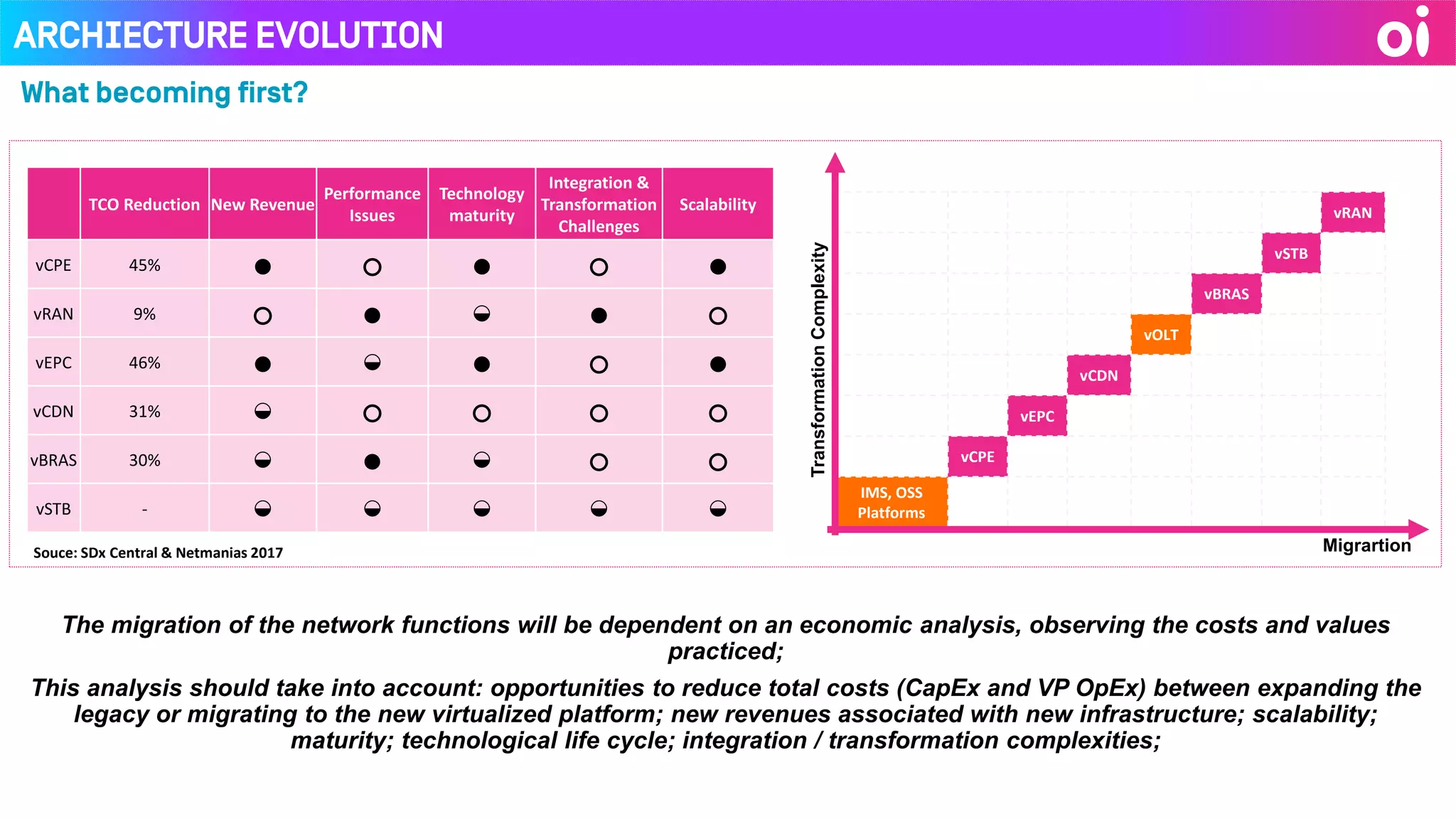 ARCHIECTURE EVOLUTION

oi

What becoming first?

| | TCO Reduction | New Revenue | Performance Issues | Technology maturity | Integration & Transformation Challenges | Scalability |
|---|---|---|---|---|---|---|
| vCPE | 45% | ● | ○ | ● | ○ | ● |
| vRAN | 9% | ○ | ● | ◒ | ● | ○ |
| vEPC | 46% | ● | ◒ | ● | ○ | ● |
| vCDN | 31% | ◒ | ○ | ○ | ○ | ○ |
| vBRAS | 30% | ◒ | ● | ◒ | ○ | ○ |
| vSTB | - | ◒ | ◒ | ◒ | ◒ | ◒ |

Souce: SDx Central & Netmanias 2017

Transformation Complexity

vRAN

vSTB

vBRAS

vOLT

vCDN

vEPC

vCPE

IMS, OSS Platforms

Migrartion

The migration of the network functions will be dependent on an economic analysis, observing the costs and values practiced;

This analysis should take into account: opportunities to reduce total costs (CapEx and VP OpEx) between expanding the legacy or migrating to the new virtualized platform; new revenues associated with new infrastructure; scalability; maturity; technological life cycle; integration / transformation complexities;